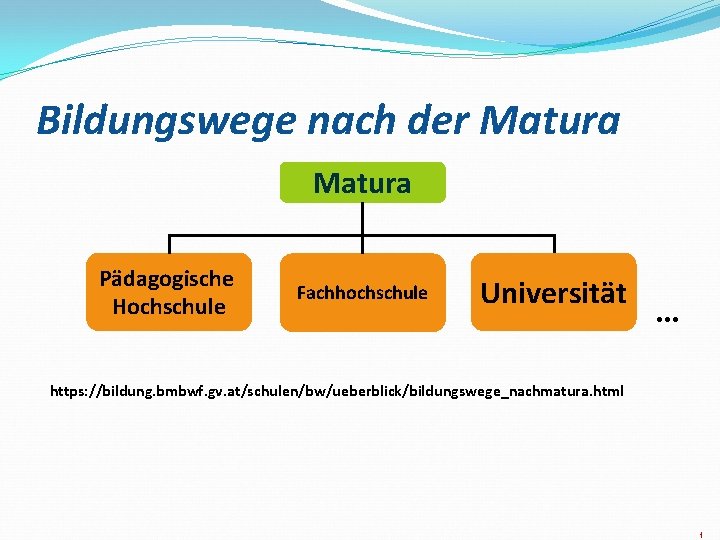 Bildungswege nach der Matura

Matura

Pädagogische Hochschule

Fachhochschule

Universität

…

https://bildung.bmbwf.gv.at/schulen/bw/ueberblick/bildungswege_nachmatura.html

1